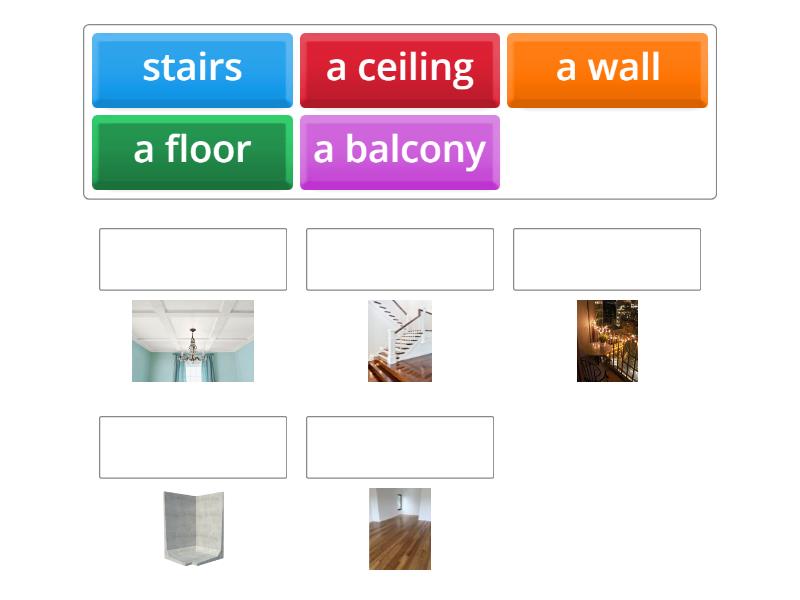 stairs
a ceiling
a wall
a floor
a balcony